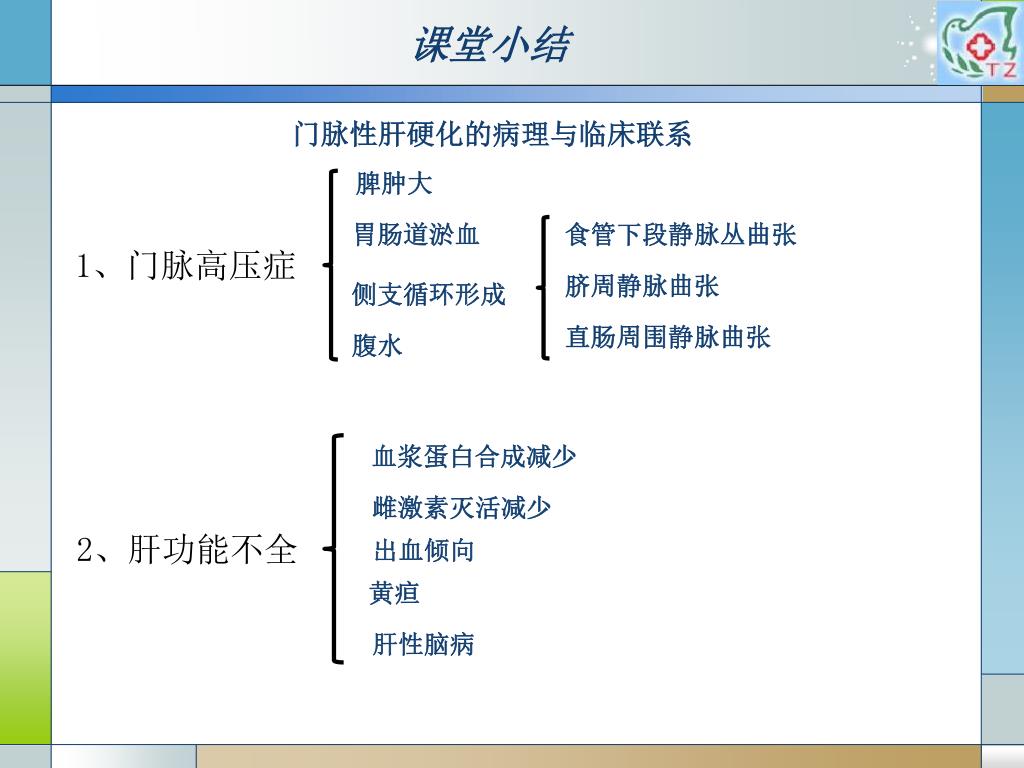 课堂小结

TZ

门脉性肝硬化的病理与临床联系

1、门脉高压症

脾肿大

胃肠道淤血

侧支循环形成

腹水

食管下段静脉丛曲张

脐周静脉曲张

直肠周围静脉曲张

2、肝功能不全

血浆蛋白合成减少

雌激素灭活减少

出血倾向

黄疸

肝性脑病